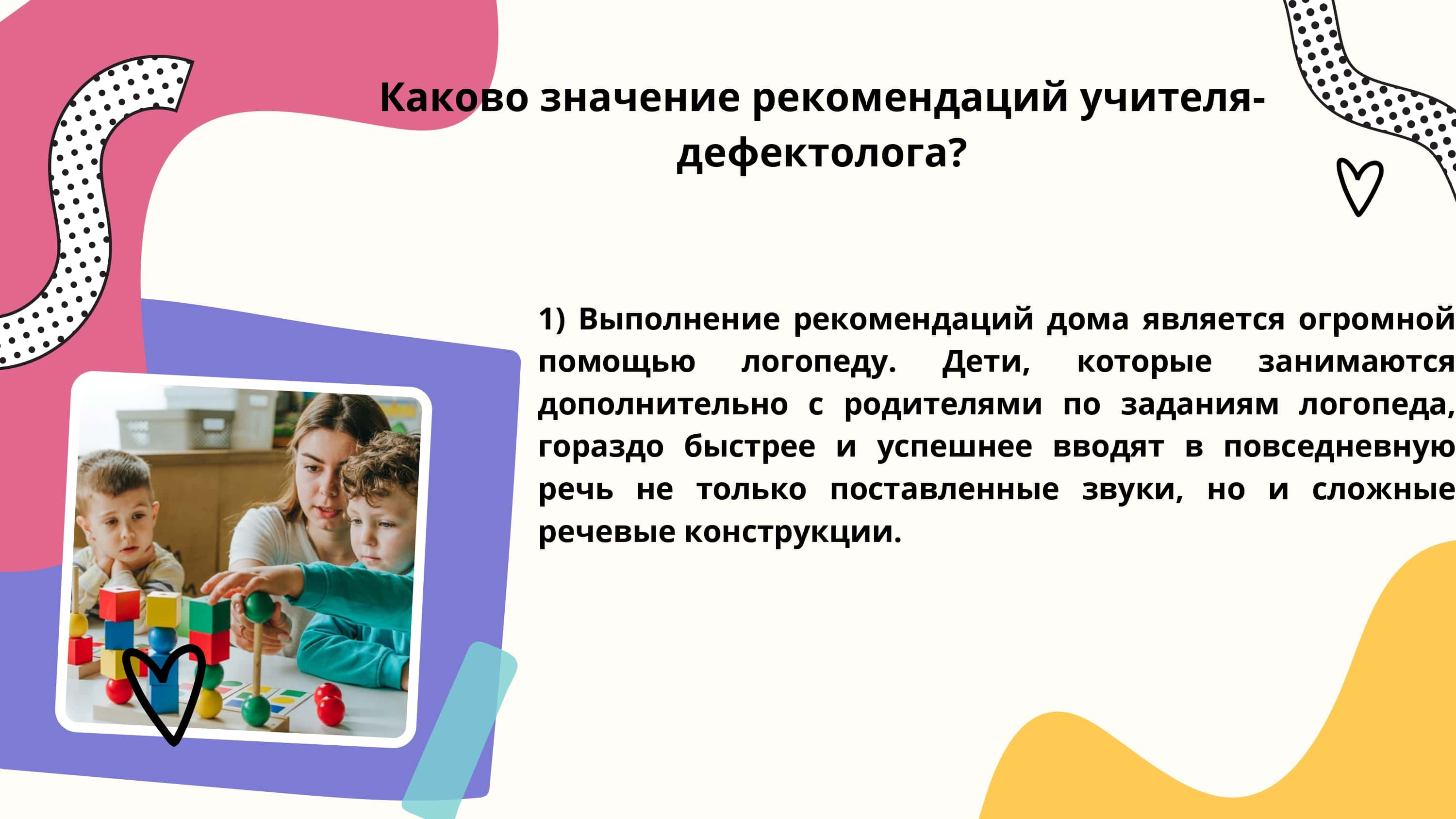 Каково значение рекомендаций учителя-дефектолога?

1) Выполнение рекомендаций дома является огромной помощью логопеду. Дети, которые занимаются дополнительно с родителями по заданиям логопеда, гораздо быстрее и успешнее вводят в повседневную речь не только поставленные звуки, но и сложные речевые конструкции.